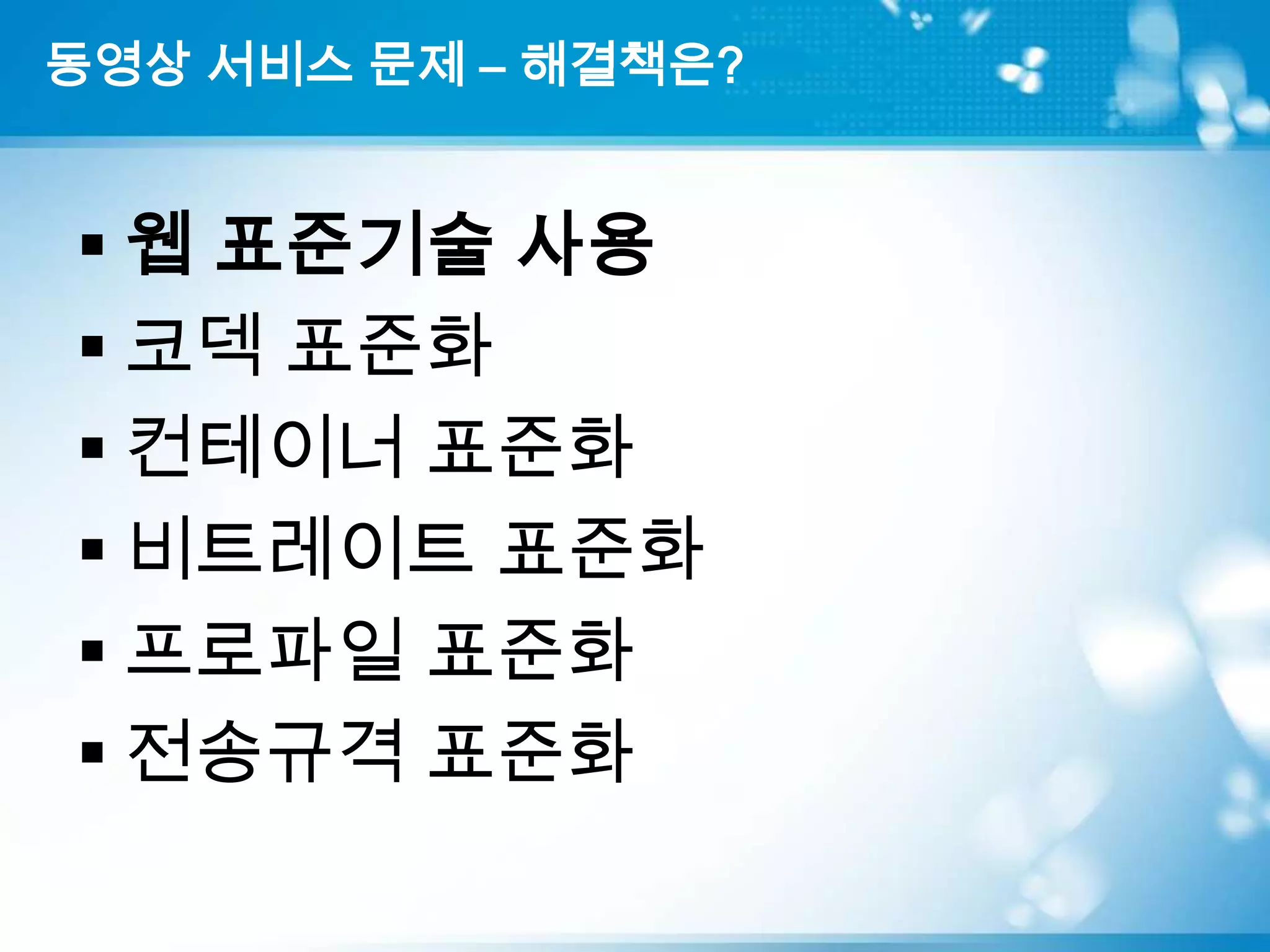 동영상 서비스 문제 – 해결책은?

▪ 웹 표준기술 사용
▪ 코덱 표준화
▪ 컨테이너 표준화
▪ 비트레이트 표준화
▪ 프로파일 표준화
▪ 전송규격 표준화